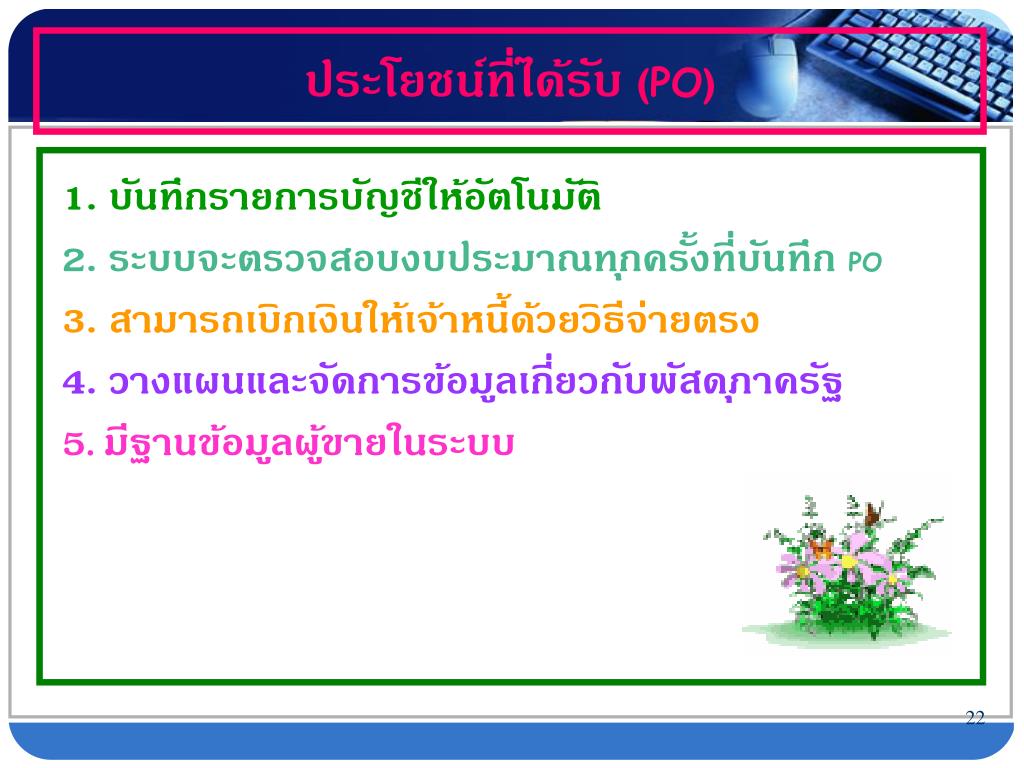 ประโยชน์ที่ได้รับ (PO)

1. บันทึกรายการบัญชีให้อัตโนมัติ

2. ระบบจะตรวจสอบงบประมาณทุกครั้งที่บันทึก PO

3. สามารถเบิกเงินให้เจ้าหนี้ด้วยวิธีจ่ายตรง

4. วางแผนและจัดการข้อมูลเกี่ยวกับพัสดุภาครัฐ

5. มีฐานข้อมูลผู้ขายในระบบ

22